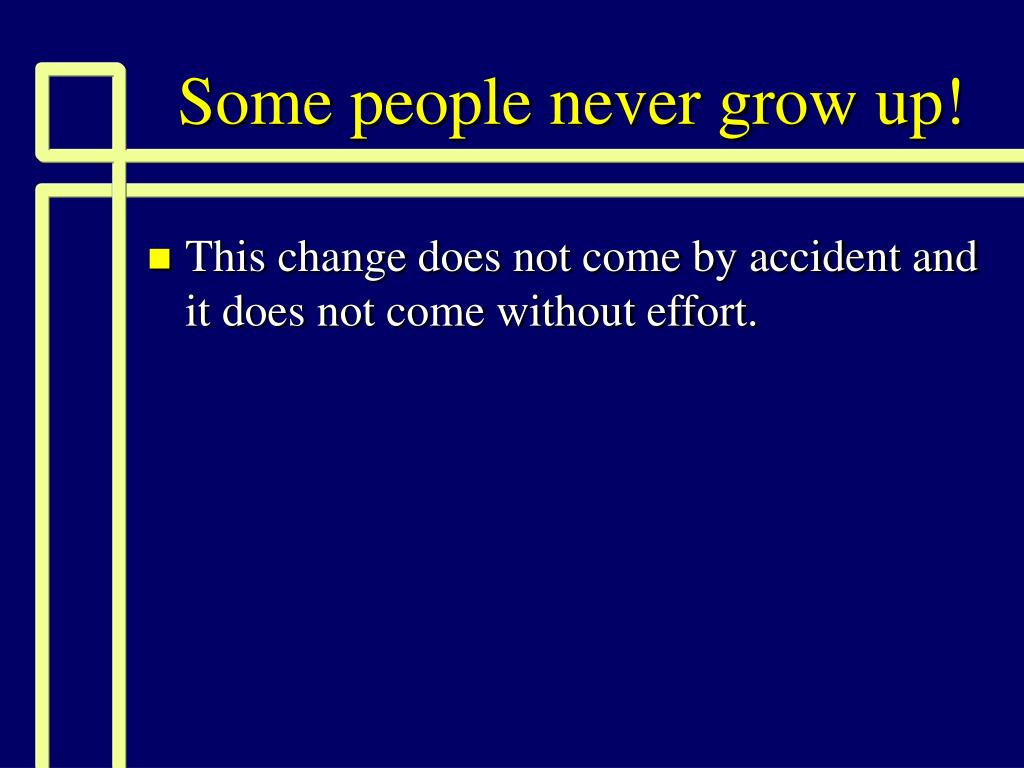 Some people never grow up!

This change does not come by accident and it does not come without effort.